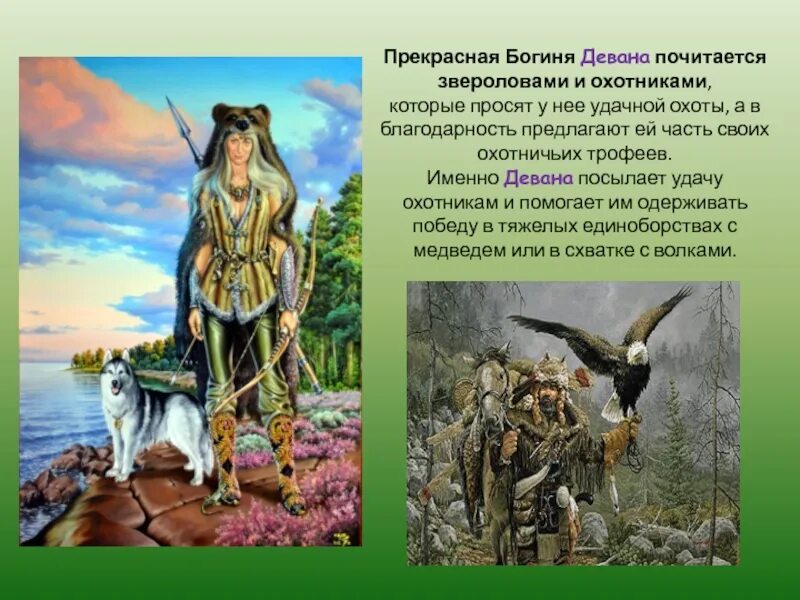 Прекрасная Богиня Девана почитается звероловами и охотниками, которые просят у нее удачной охоты, а в благодарность предлагают ей часть своих охотничьих трофеев.
Именно Девана посылает удачу охотникам и помогает им одерживать победу в тяжелых единоборствах с медведем или в схватке с волками.